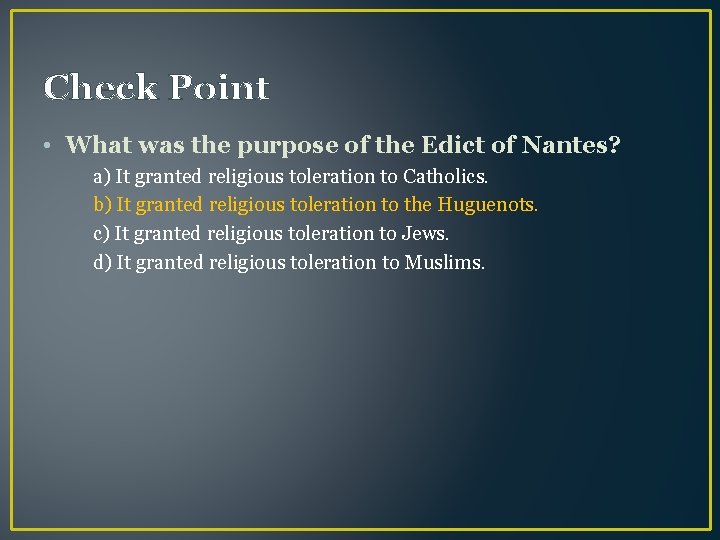 Check Point

• What was the purpose of the Edict of Nantes?

a) It granted religious toleration to Catholics.
b) It granted religious toleration to the Huguenots.
c) It granted religious toleration to Jews.
d) It granted religious toleration to Muslims.